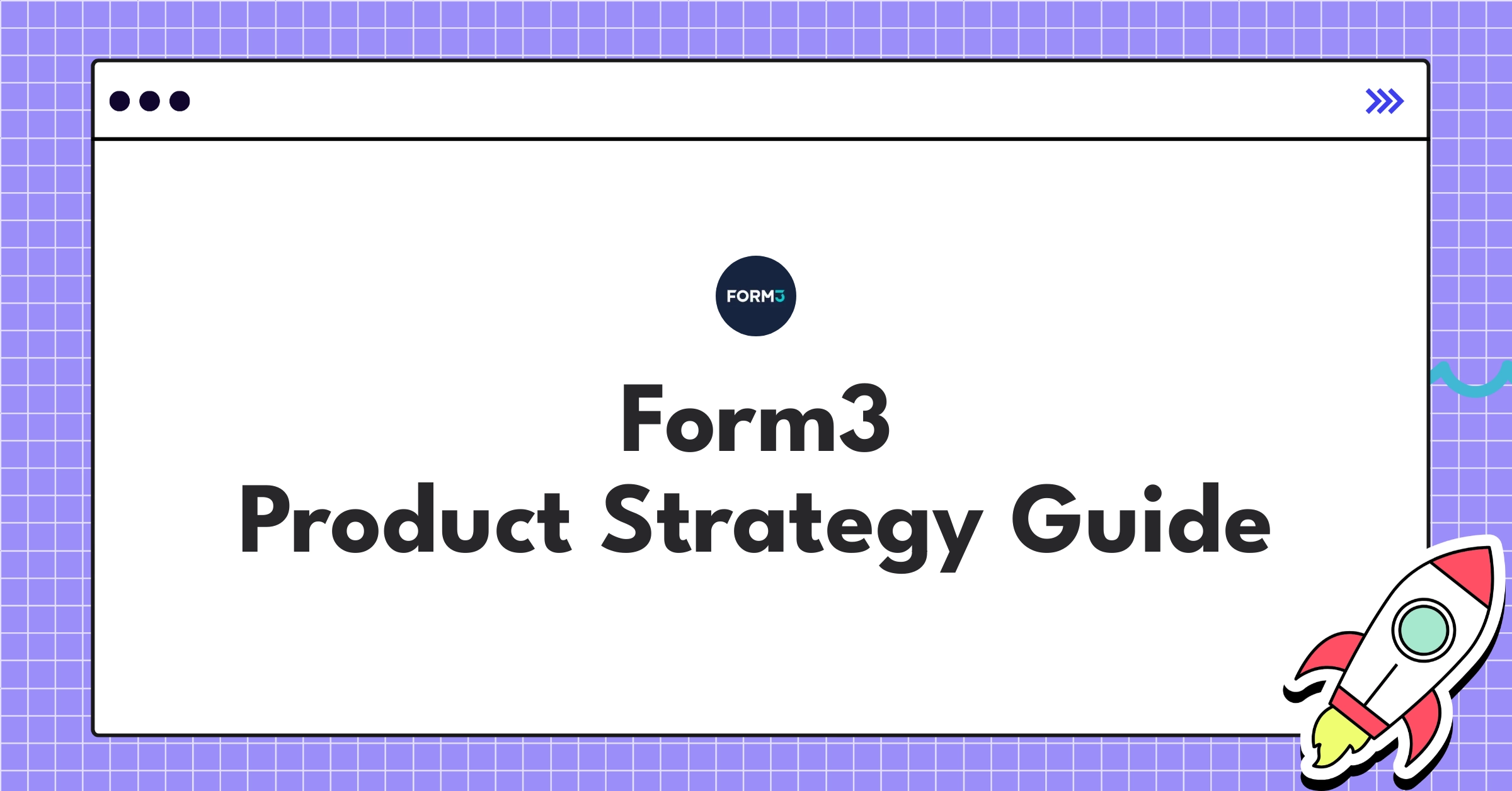 FORM3

Form3
Product Strategy Guide